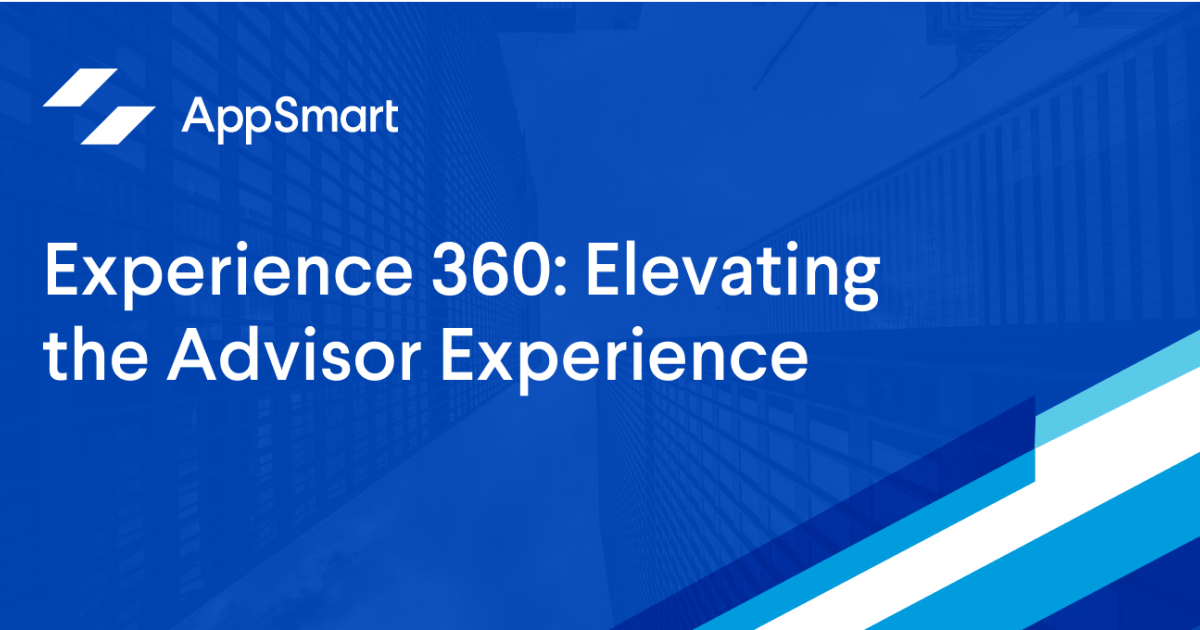 AppSmart

Experience 360: Elevating the Advisor Experience